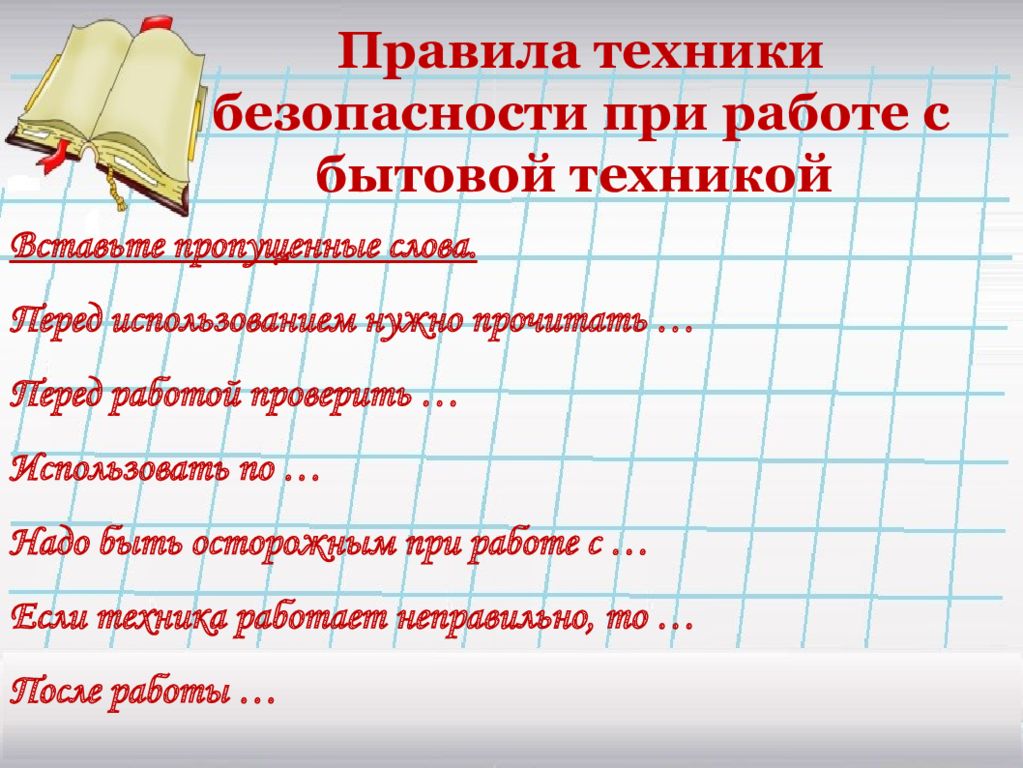 Правила техники безопасности при работе с бытовой техникой

Вставьте пропущенные слова.

Перед использованием нужно прочитать …

Перед работой проверить …

Использовать по …

Надо быть осторожным при работе с …

Если техника работает неправильно, то …

После работы …